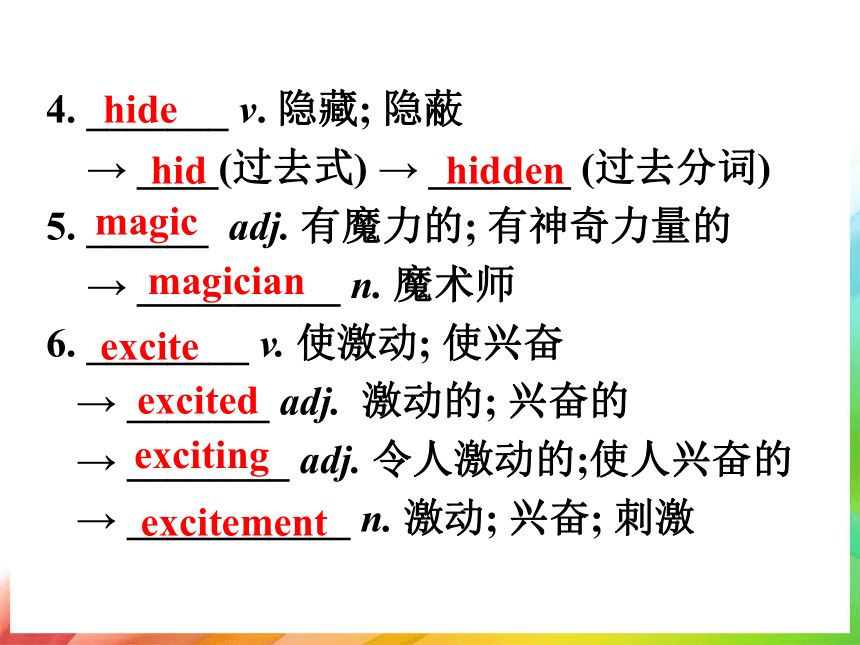 4. hide v. 隐藏; 隐蔽

→ hid (过去式) → hidden (过去分词)

5. magic adj. 有魔力的; 有神奇力量的

→ magician n. 魔术师

6. excite v. 使激动; 使兴奋

→ excited adj. 激动的; 兴奋的

→ exciting adj. 令人激动的;使人兴奋的

→ excitement n. 激动; 兴奋; 刺激